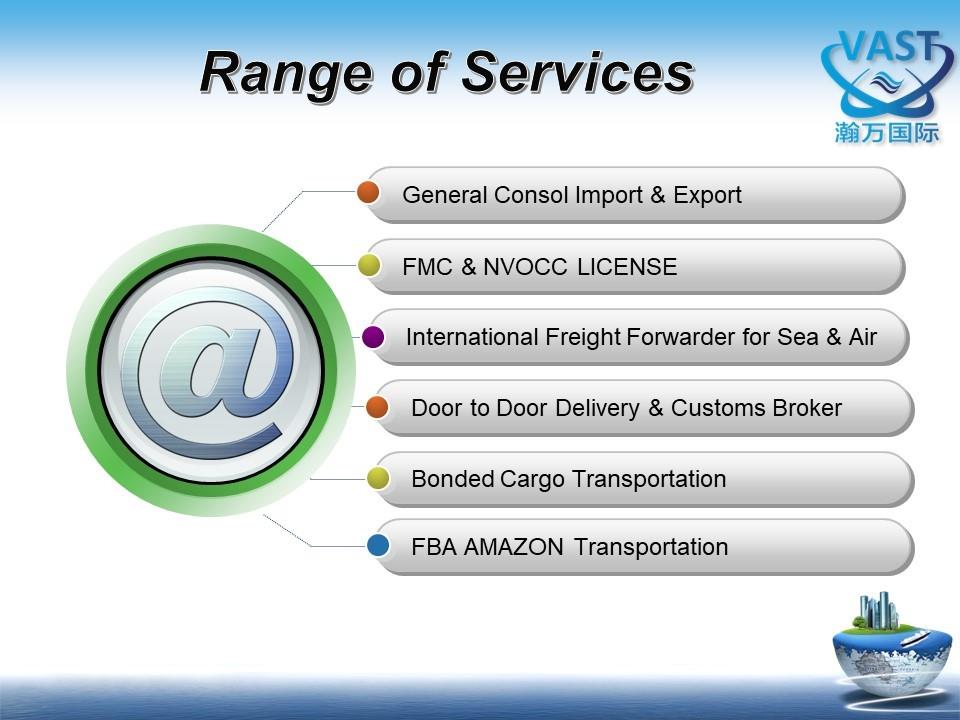 Range of Services

VAST
瀚万国际

@

General Consol Import & Export

FMC & NVOCC LICENSE

International Freight Forwarder for Sea & Air

Door to Door Delivery & Customs Broker

Bonded Cargo Transportation

FBA AMAZON Transportation